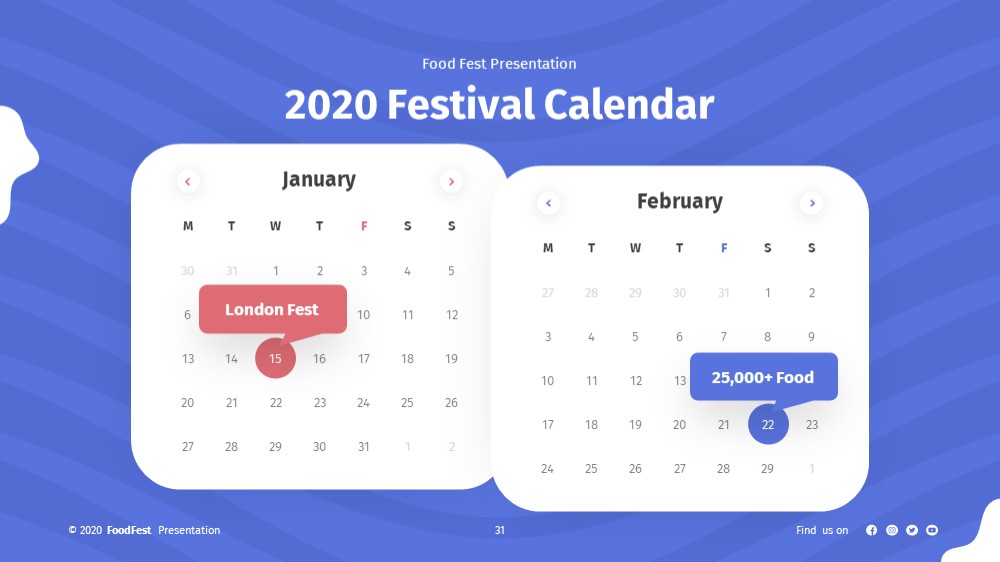 Food Fest Presentation

2020 Festival Calendar

January

| M | T | W | T | F | S | S |
|---|---|---|---|---|---|---|
| 30 | 31 | 1 | 2 | 3 | 4 | 5 |
| 6 | | | | 10 | 11 | 12 |
| 13 | 14 | 15 | 16 | 17 | 18 | 19 |
| 20 | 21 | 22 | 23 | 24 | 25 | 26 |
| 27 | 28 | 29 | 30 | 31 | 1 | 2 |

London Fest

February

| M | T | W | T | F | S | S |
|---|---|---|---|---|---|---|
| 27 | 28 | 29 | 30 | 31 | 1 | 2 |
| 3 | 4 | 5 | 6 | 7 | 8 | 9 |
| 10 | 11 | 12 | 13 | | | |
| 17 | 18 | 19 | 20 | 21 | 22 | 23 |
| 24 | 25 | 26 | 27 | 28 | 29 | 1 |

25,000+ Food

© 2020 FoodFest Presentation

31

Find us on